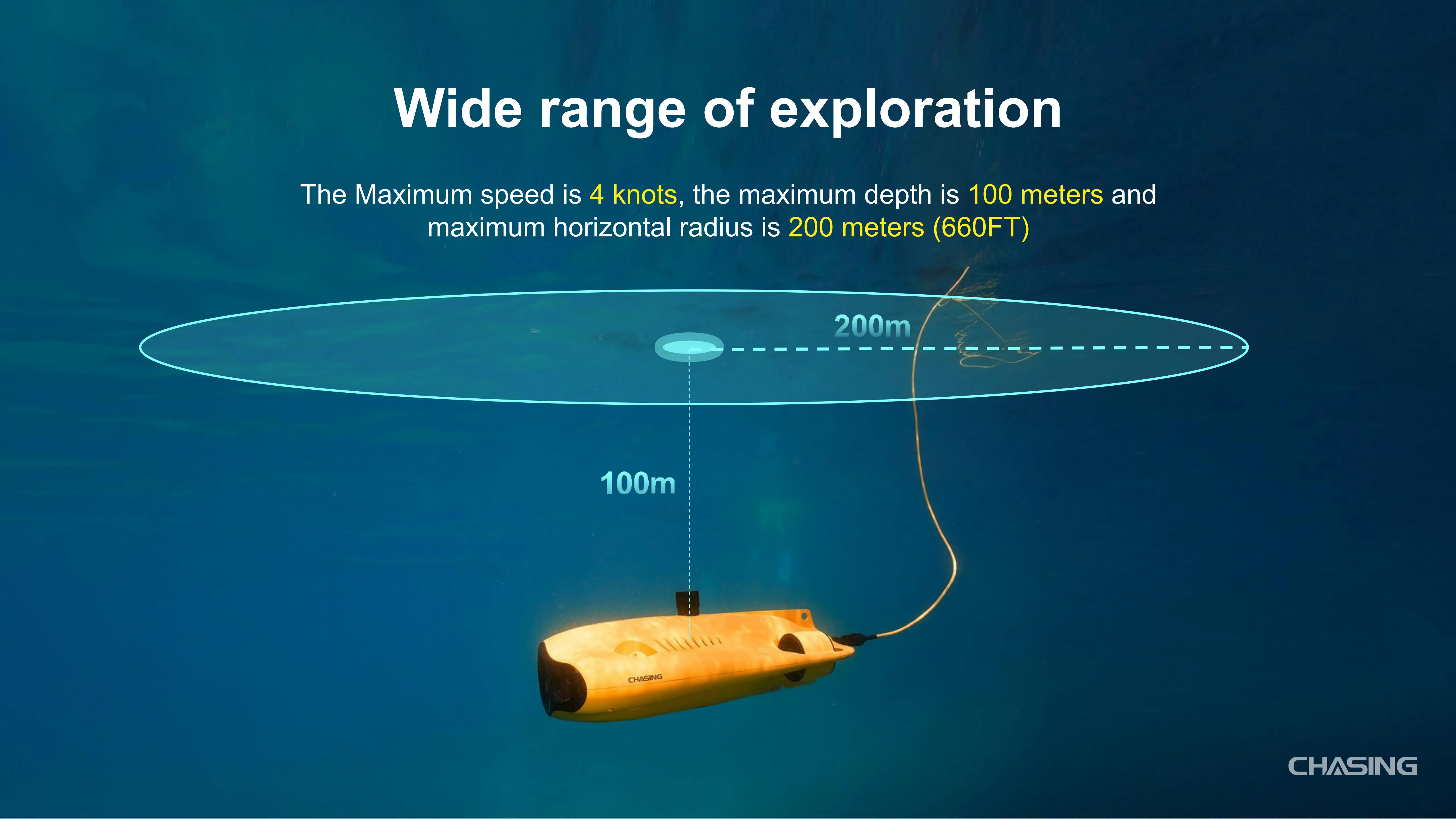 Wide range of exploration

The Maximum speed is 4 knots, the maximum depth is 100 meters and maximum horizontal radius is 200 meters (660FT)

200m

100m

CHASING

CHASING